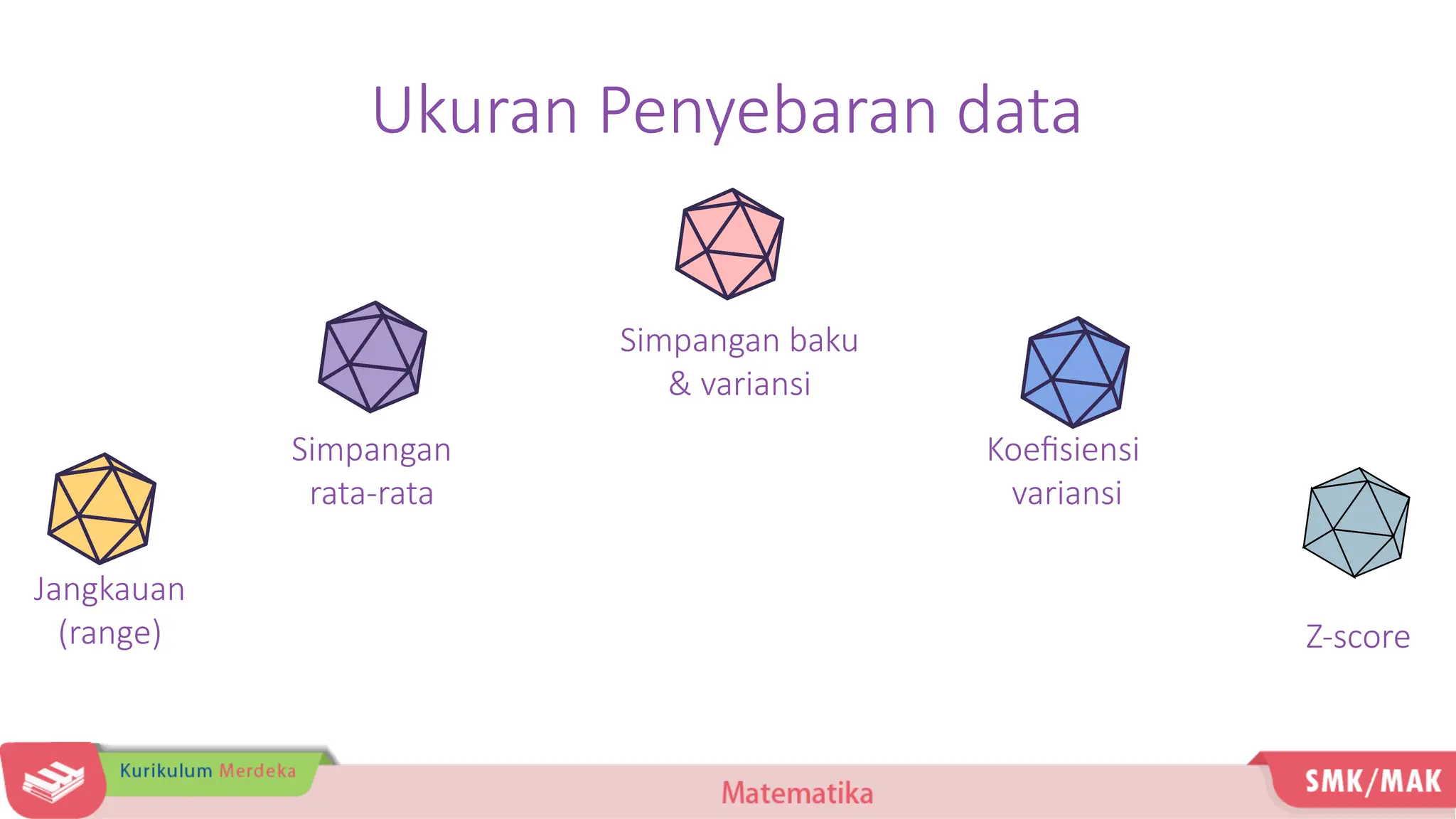 Ukuran Penyebaran data

Jangkauan (range)

Simpangan rata-rata

Simpangan baku & variansi

Koefisiensi variansi

Z-score

Kurikulum Merdeka

Matematika

SMK/MAK